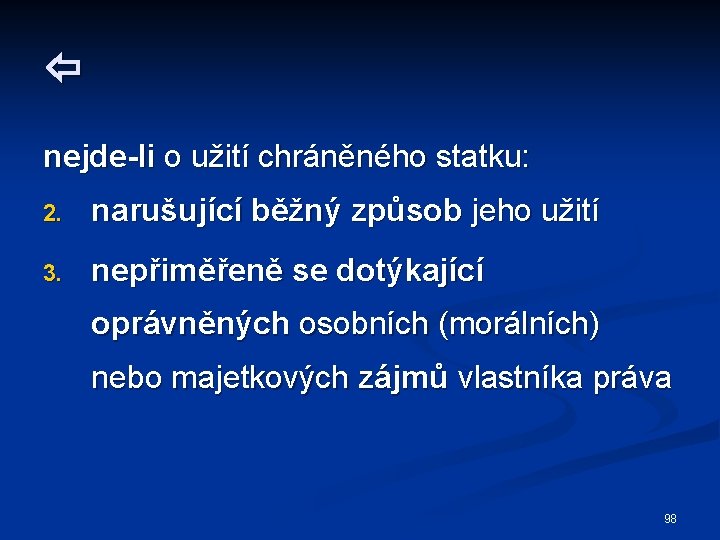 ⇦

nejde-li o užití chráněného statku:

2. narušující běžný způsob jeho užití

3. nepřiměřeně se dotýkající oprávněných osobních (morálních) nebo majetkových zájmů vlastníka práva

98